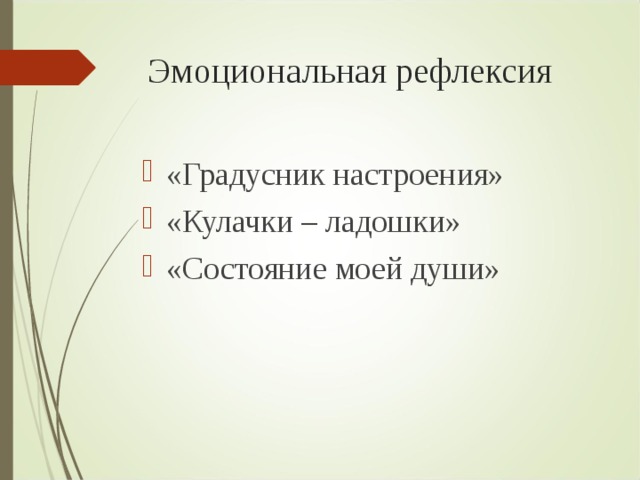 Эмоциональная рефлексия

«Градусник настроения»
«Кулачки – ладошки»
«Состояние моей души»